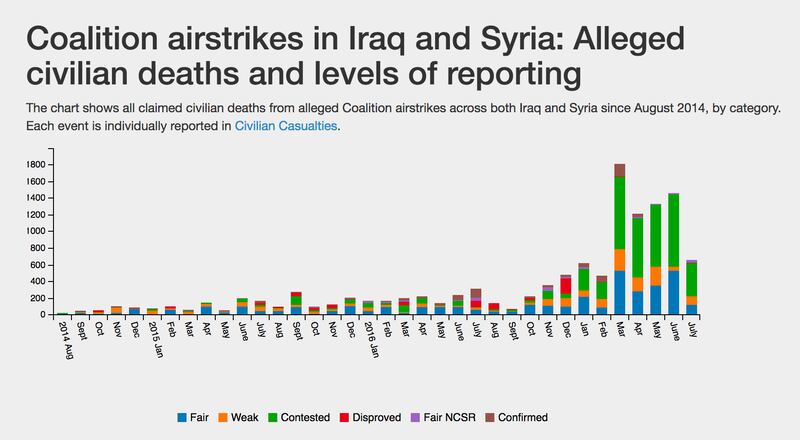 Coalition airstrikes in Iraq and Syria: Alleged civilian deaths and levels of reporting

The chart shows all claimed civilian deaths from alleged Coalition airstrikes across both Iraq and Syria since August 2014, by category. Each event is individually reported in Civilian Casualties.

1800
1600
1400
1200
1000
800
600
400
200
0

2014 Aug
Sept
Oct
Nov
Dec
2015 Jan
Feb
Mar
Apr
May
June
July
Aug
Sept
Oct
Nov
Dec
2016 Jan
Feb
Mar
Apr
May
June
July
Aug
Sept
Oct
Nov
Dec
Jan
Feb
Mar
Apr
May
June
July

Fair
Weak
Contested
Disproved
Fair NCSR
Confirmed